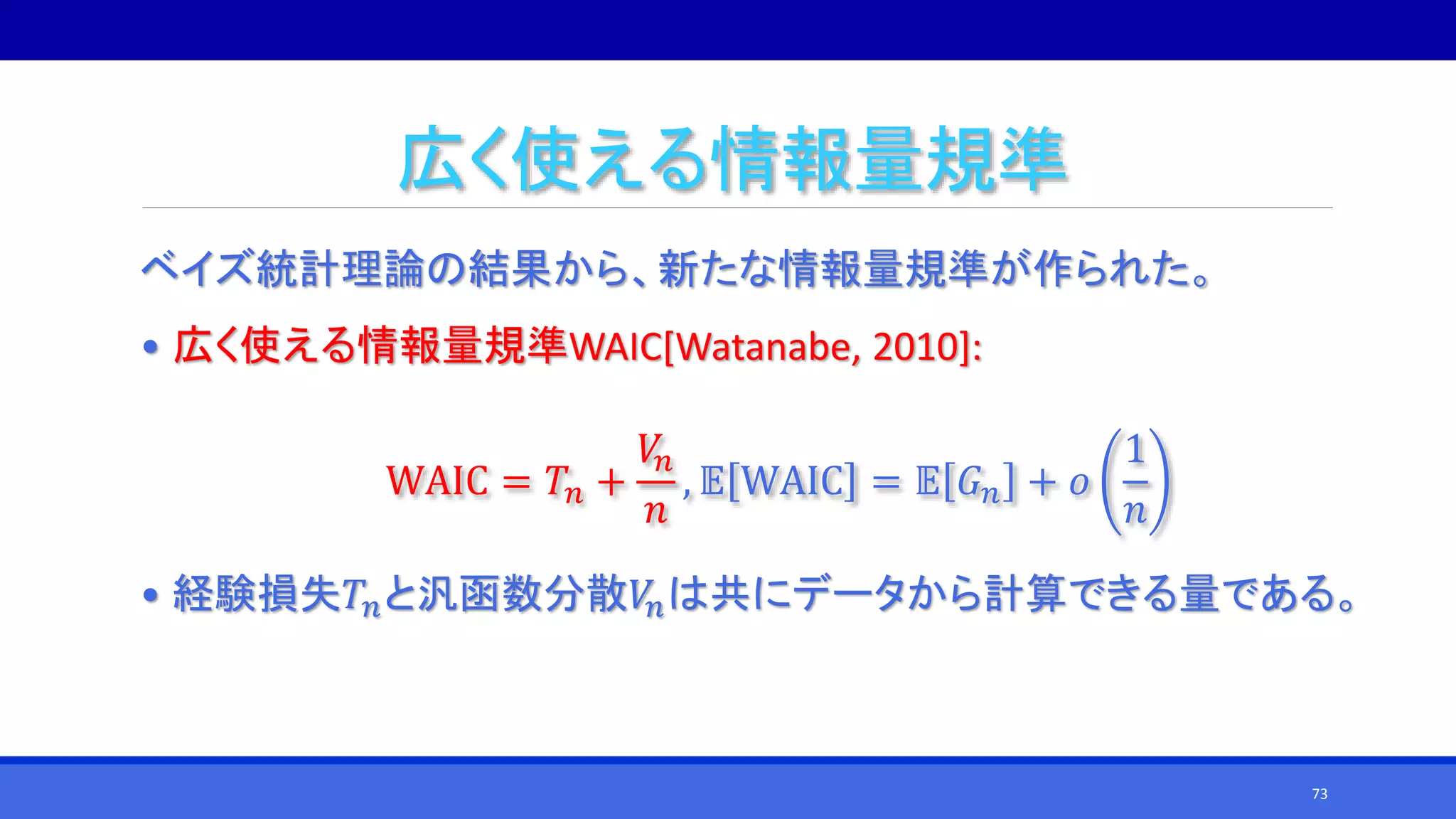 広く使える情報量規準

ベイズ統計理論の結果から、新たな情報量規準が作られた。

• 広く使える情報量規準WAIC[Watanabe, 2010]:

$\mathrm{WAIC} = T_n + \frac{V_n}{n}, \mathbb{E}[\mathrm{WAIC}] = \mathbb{E}[G_n] + o\left(\frac{1}{n}\right)$

• 経験損失$T_n$と汎函数分散$V_n$は共にデータから計算できる量である。

73